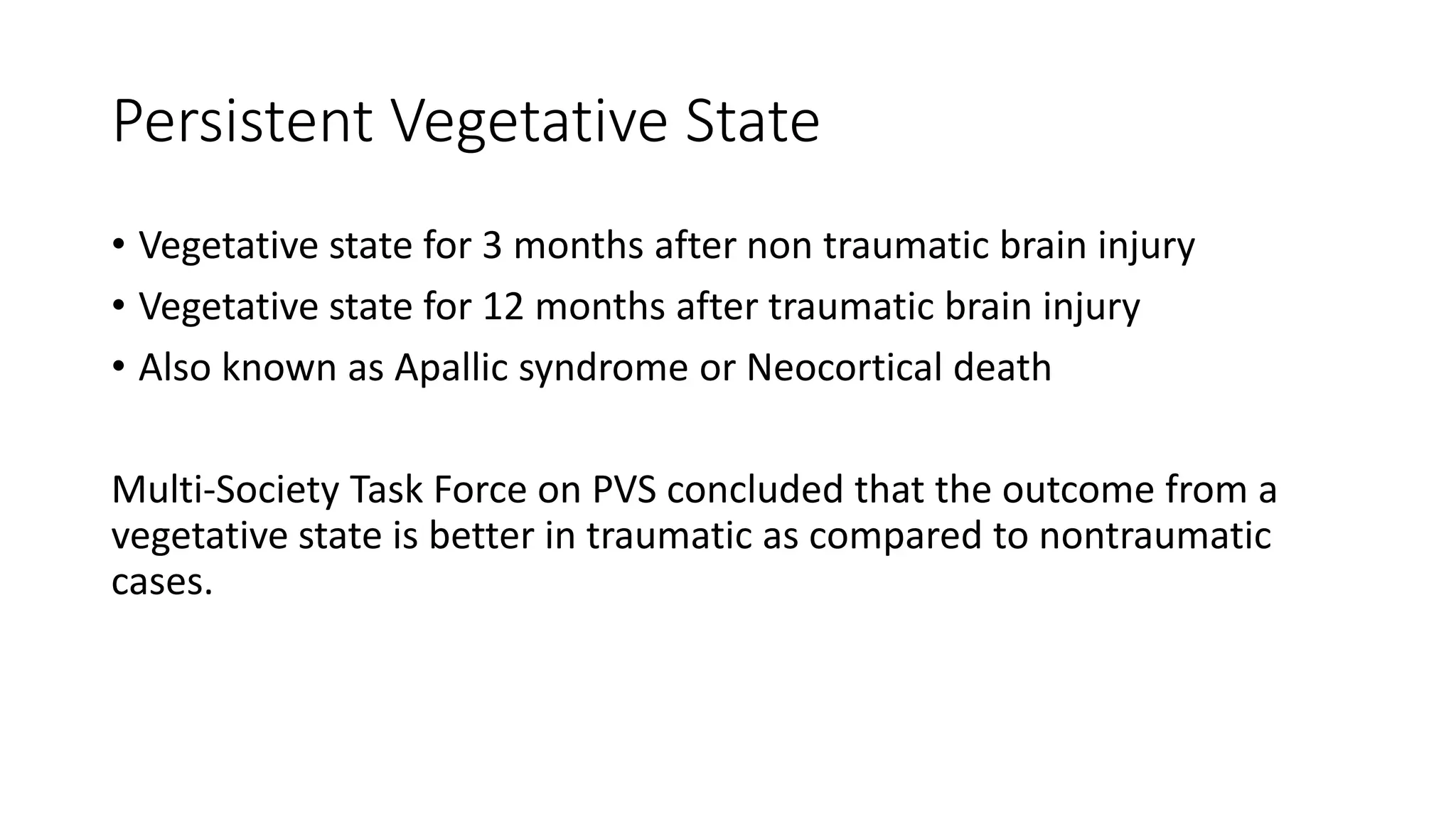 Persistent Vegetative State

• Vegetative state for 3 months after non traumatic brain injury
• Vegetative state for 12 months after traumatic brain injury
• Also known as Apallic syndrome or Neocortical death

Multi-Society Task Force on PVS concluded that the outcome from a vegetative state is better in traumatic as compared to nontraumatic cases.